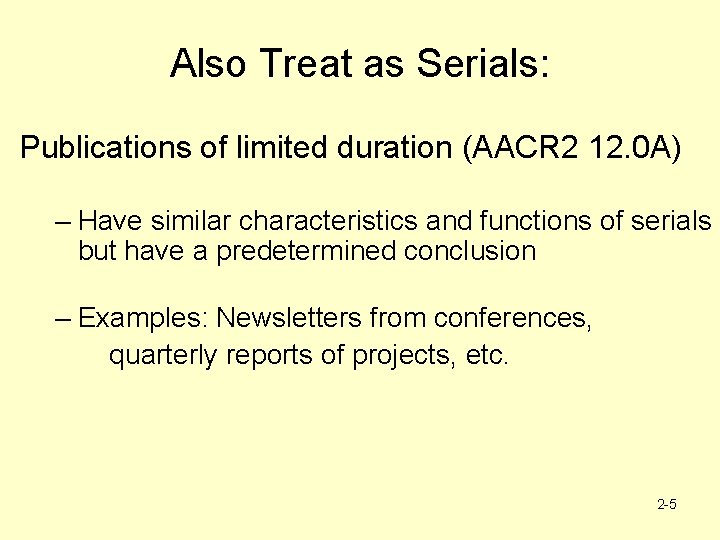 Also Treat as Serials:

Publications of limited duration (AACR2 12.0A)

– Have similar characteristics and functions of serials but have a predetermined conclusion

– Examples: Newsletters from conferences, quarterly reports of projects, etc.

2-5